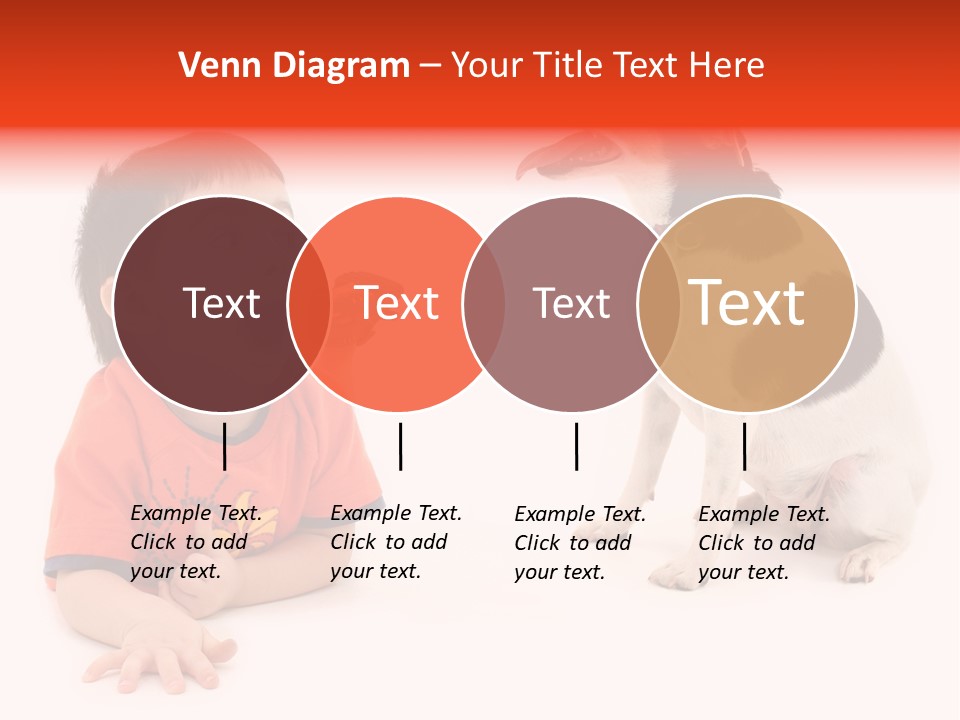 Venn Diagram – Your Title Text Here

Text

Text

Text

Text

Example Text. Click to add your text.

Example Text. Click to add your text.

Example Text. Click to add your text.

Example Text. Click to add your text.